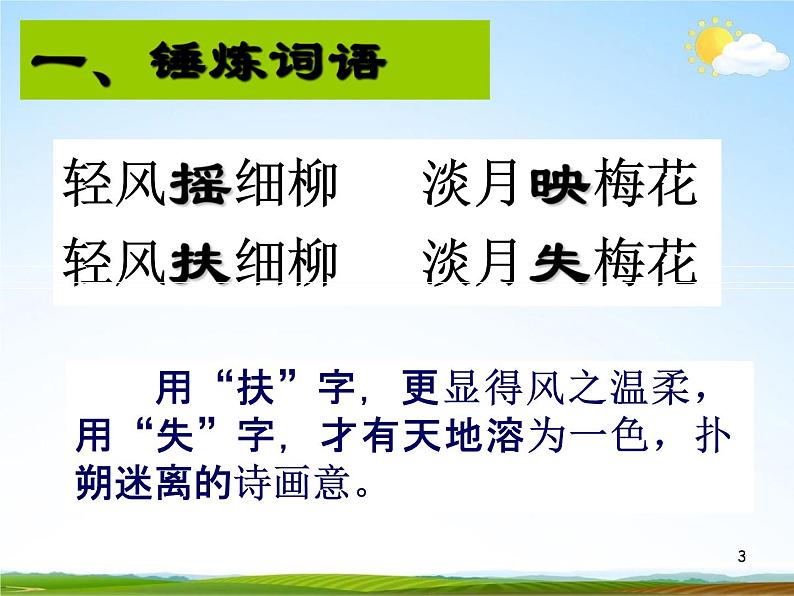 一、锤炼词语

轻风摇细柳　　淡月映梅花
轻风扶细柳　　淡月失梅花

用“扶”字，更显得风之温柔，用“失”字，才有天地溶为一色，扑朔迷离的诗画意。

3